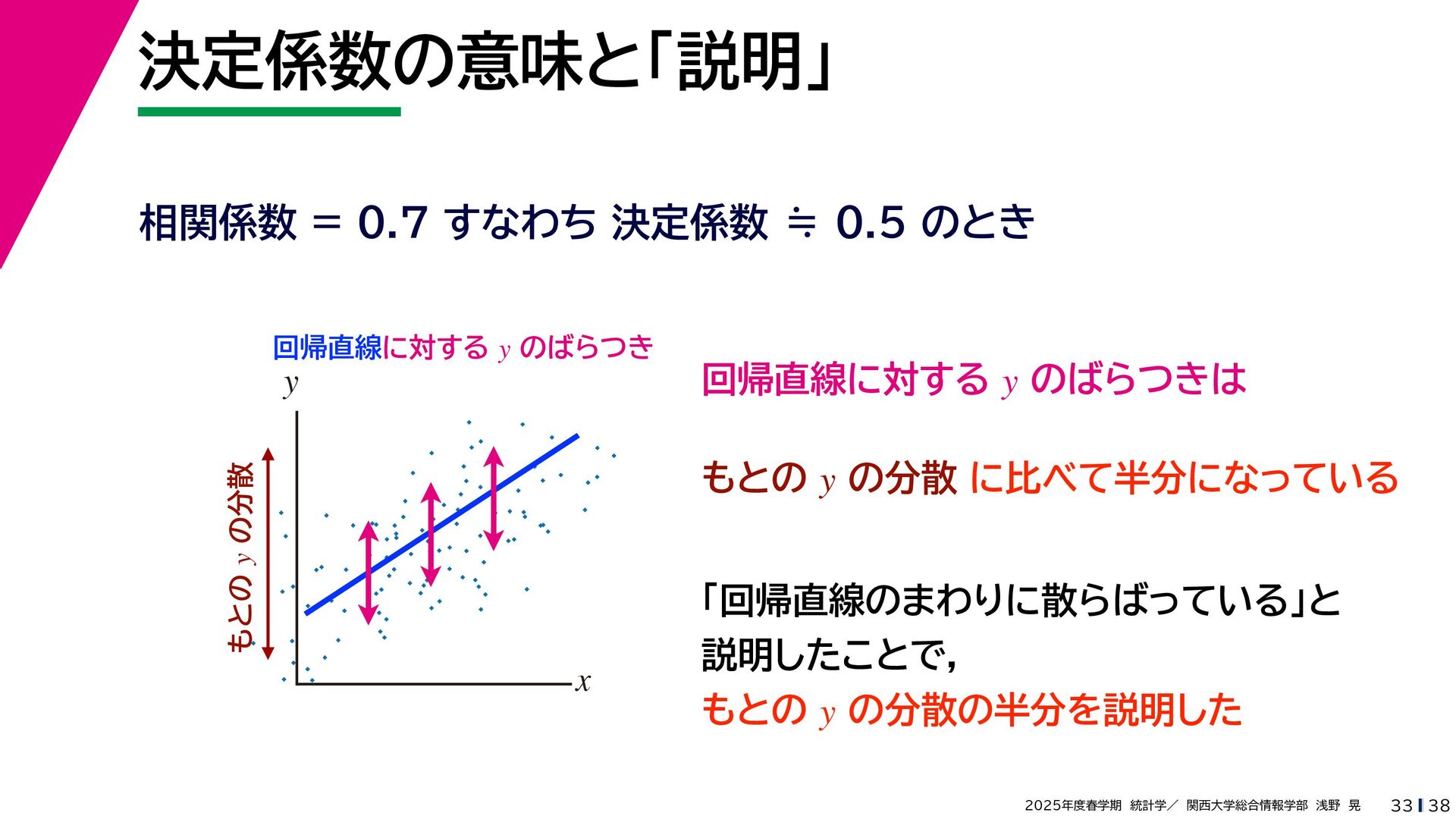 決定係数の意味と「説明」

相関係数 = 0.7 すなわち 決定係数 ≒ 0.5 のとき

回帰直線に対する $y$ のばらつき

$y$

もとの $y$ の分散

$x$

回帰直線に対する $y$ のばらつきは

もとの $y$ の分散 に比べて半分になっている

「回帰直線のまわりに散らばっている」と説明したことで,
もとの $y$ の分散の半分を説明した

2025年度春学期 統計学／ 関西大学総合情報学部 浅野 晃

33 | 38